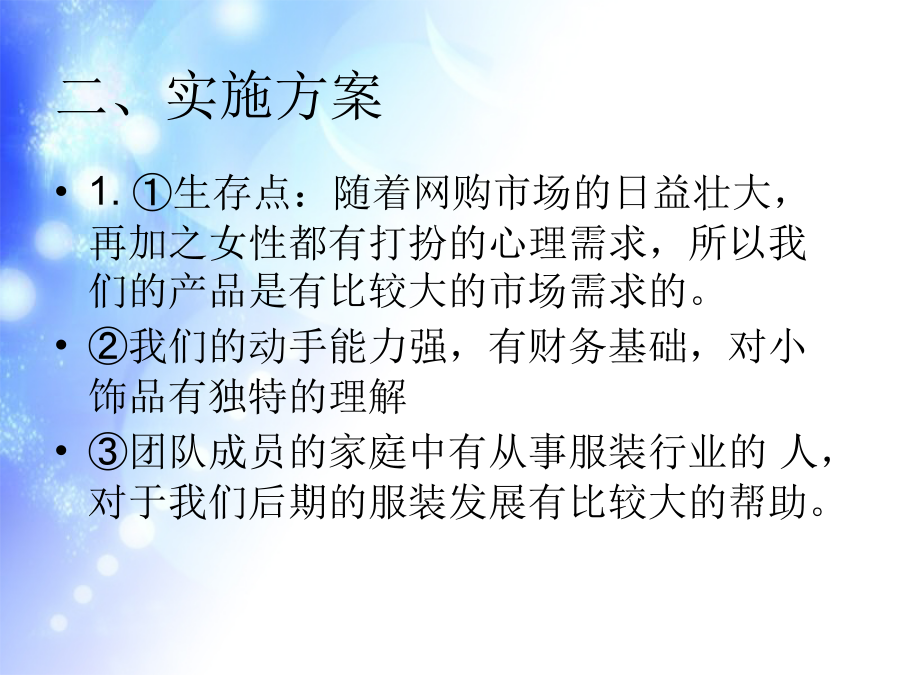 二、实施方案

• 1. ①生存点：随着网购市场的日益壮大，再加之女性都有打扮的心理需求，所以我们的产品是有比较大的市场需求的。

• ②我们的动手能力强，有财务基础，对小饰品有独特的理解

• ③团队成员的家庭中有从事服装行业的 人，对于我们后期的服装发展有比较大的帮助。